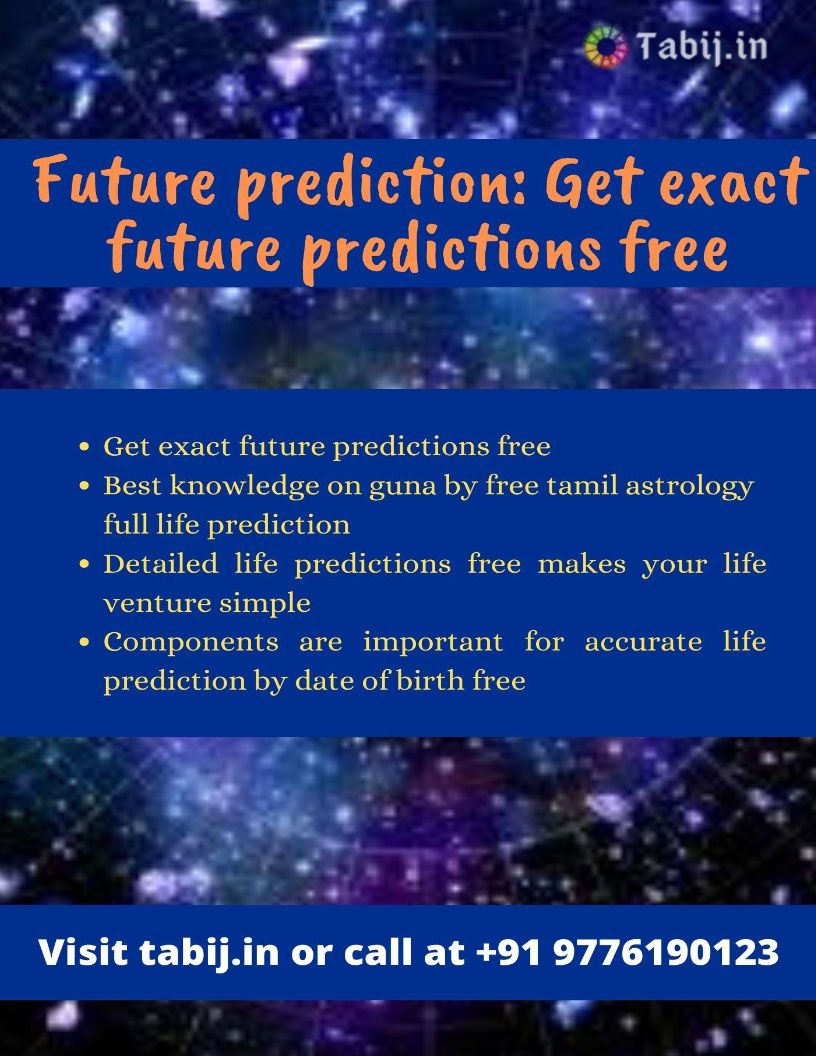 Tabij.in

Future prediction: Get exact future predictions free

- Get exact future predictions free
- Best knowledge on guna by free tamil astrology full life prediction
- Detailed life predictions free makes your life venture simple
- Components are important for accurate life prediction by date of birth free

Visit tabij.in or call at +91 9776190123